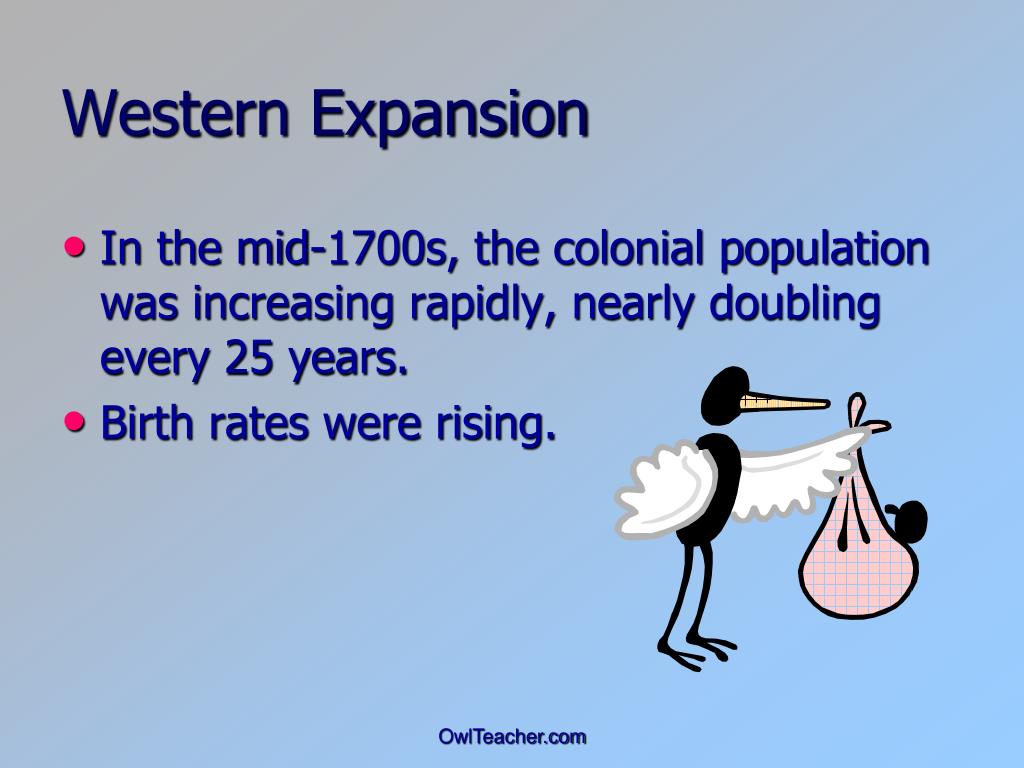 Western Expansion

• In the mid-1700s, the colonial population was increasing rapidly, nearly doubling every 25 years.
• Birth rates were rising.

OwlTeacher.com